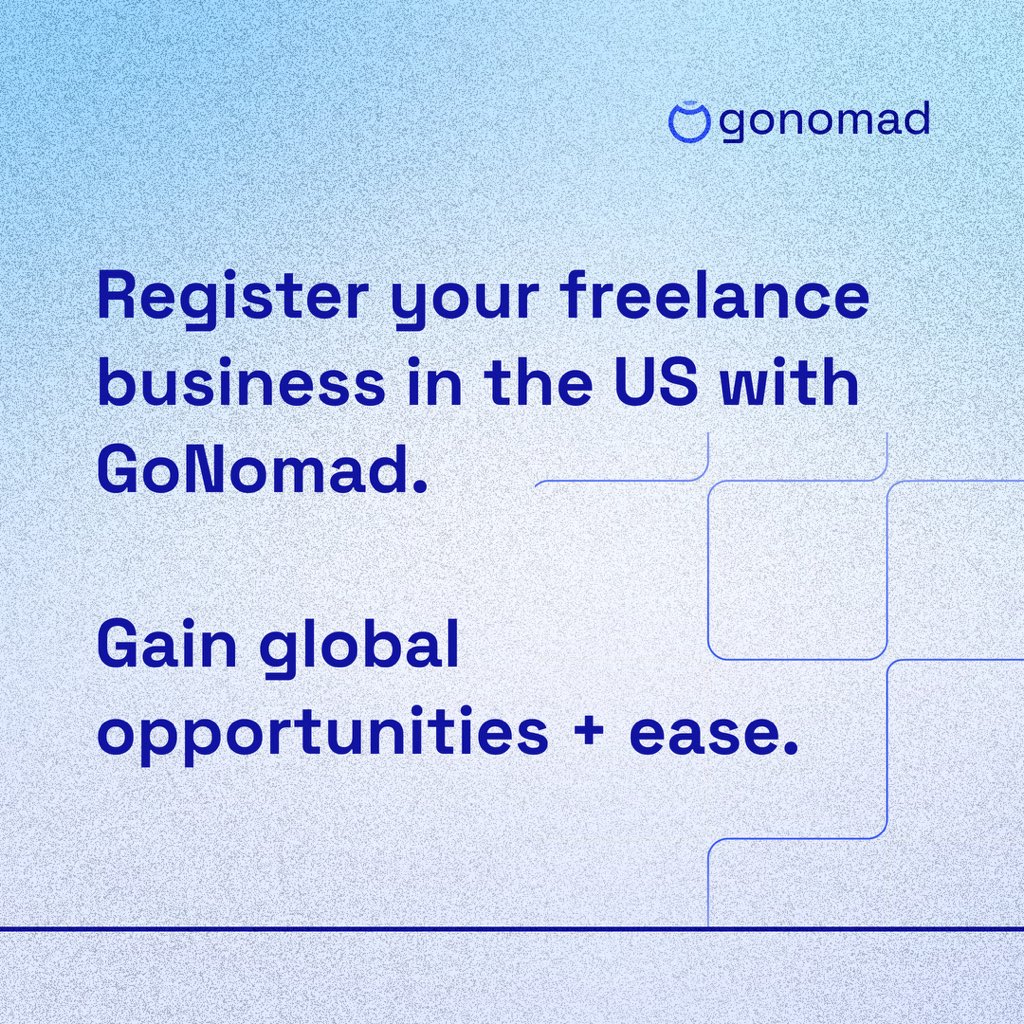 gonomad

Register your freelance business in the US with GoNomad.

Gain global opportunities + ease.